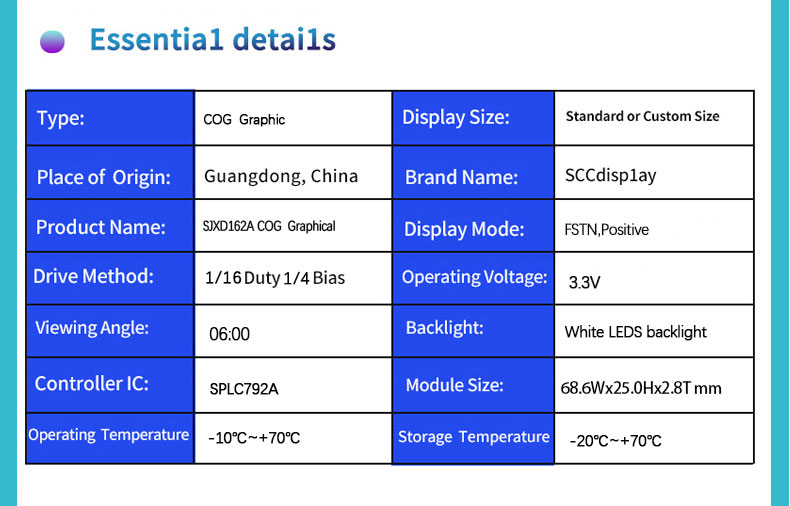 Essentia1 detai1s

| Type: | COG Graphic | Display Size: | Standard or Custom Size |
|---|---|---|---|
| Place of Origin: | Guangdong, China | Brand Name: | SCCdisp1ay |
| Product Name: | SJXD162A COG Graphical | Display Mode: | FSTN,Positive |
| Drive Method: | 1/16 Duty 1/4 Bias | Operating Voltage: | 3.3V |
| Viewing Angle: | 06:00 | Backlight: | White LEDS backlight |
| Controller IC: | SPLC792A | Module Size: | 68.6Wx25.0Hx2.8T mm |
| Operating Temperature | -10℃~+70℃ | Storage Temperature | -20℃~+70℃ |